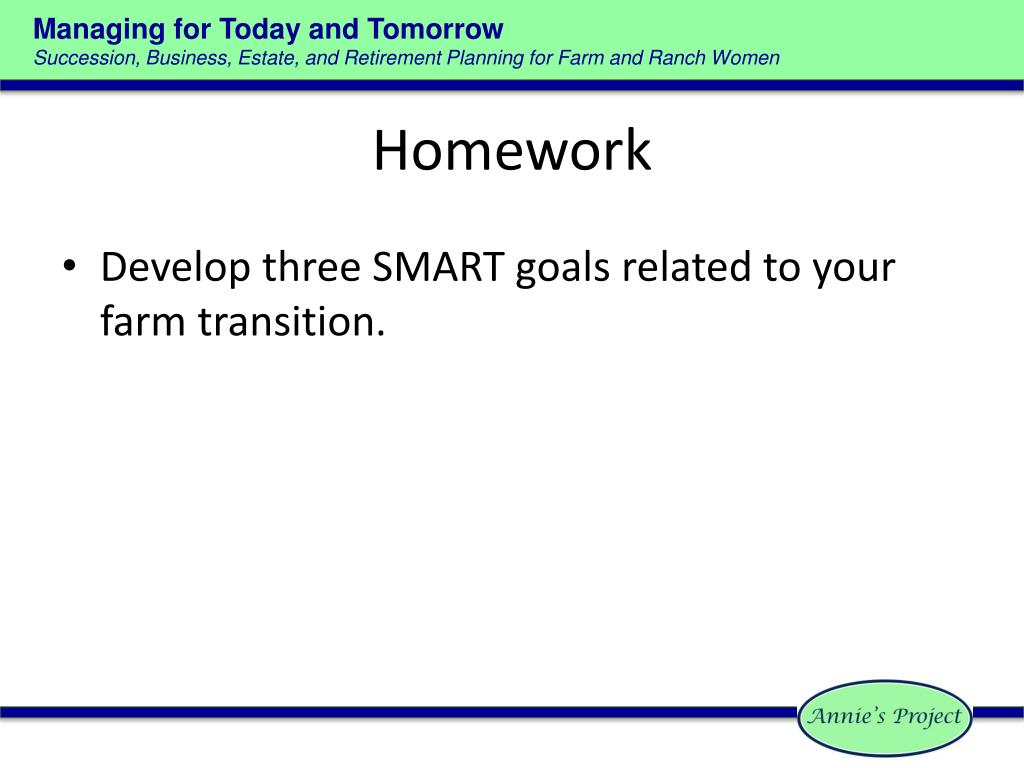 Managing for Today and Tomorrow
Succession, Business, Estate, and Retirement Planning for Farm and Ranch Women

Homework

• Develop three SMART goals related to your farm transition.

Annie's Project